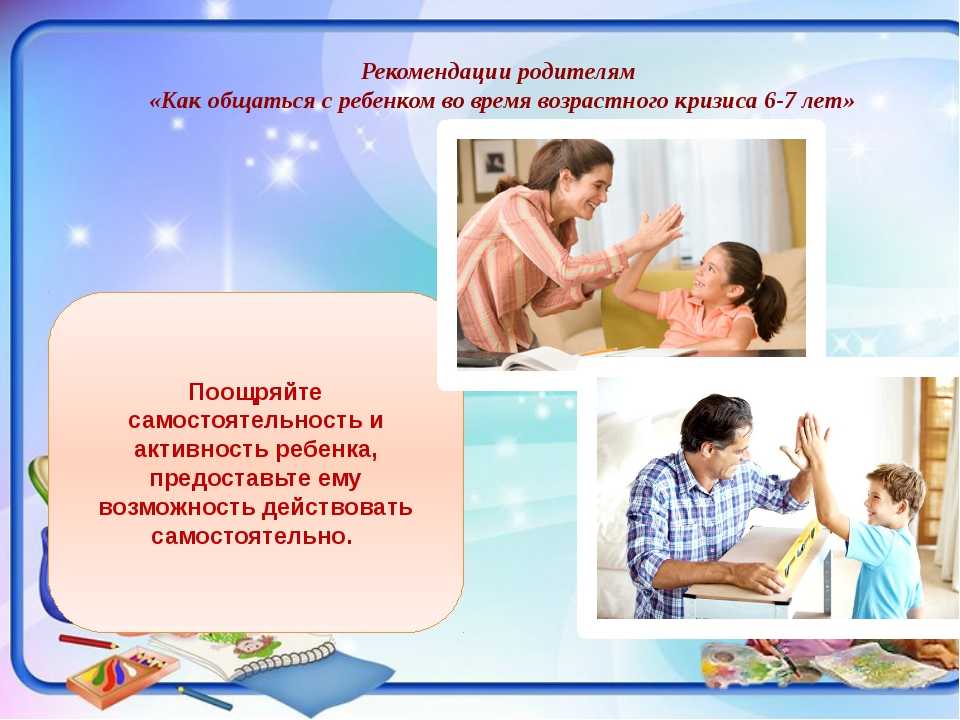 Рекомендации родителям
«Как общаться с ребенком во время возрастного кризиса 6-7 лет»

Поощряйте самостоятельность и активность ребенка, предоставьте ему возможность действовать самостоятельно.